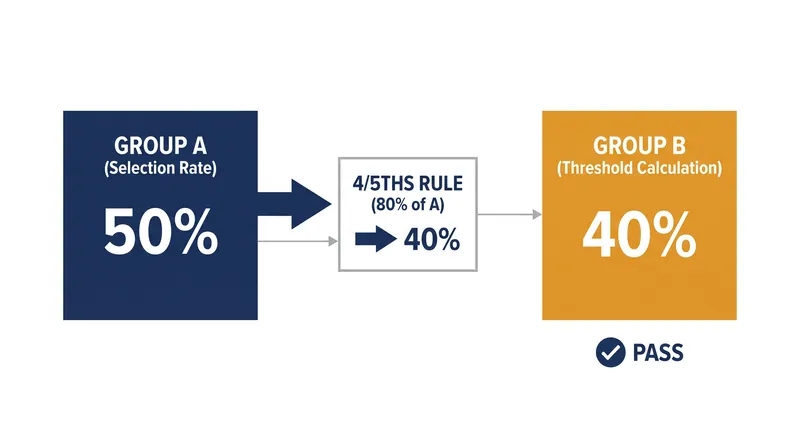 GROUP A
(Selection Rate)
50%

4/5THS RULE
(80% of A)
40%

GROUP B
(Threshold Calculation)
40%

PASS